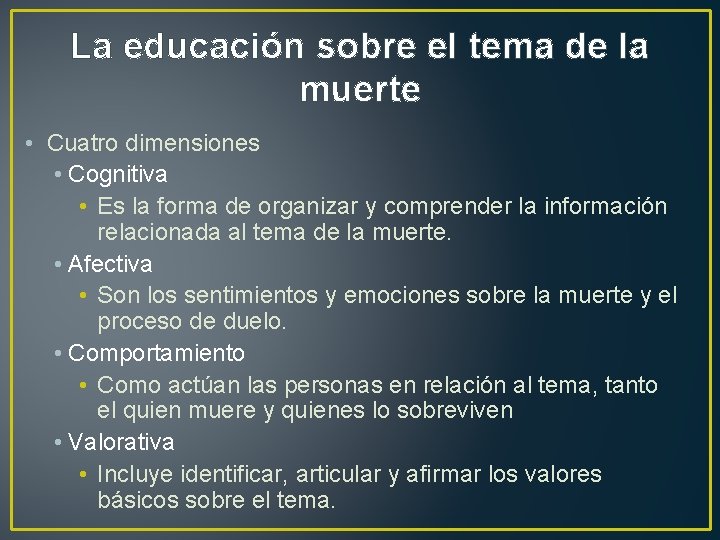 La educación sobre el tema de la muerte

• Cuatro dimensiones
  • Cognitiva
    • Es la forma de organizar y comprender la información relacionada al tema de la muerte.
  • Afectiva
    • Son los sentimientos y emociones sobre la muerte y el proceso de duelo.
  • Comportamiento
    • Como actúan las personas en relación al tema, tanto el quien muere y quienes lo sobreviven
  • Valorativa
    • Incluye identificar, articular y afirmar los valores básicos sobre el tema.